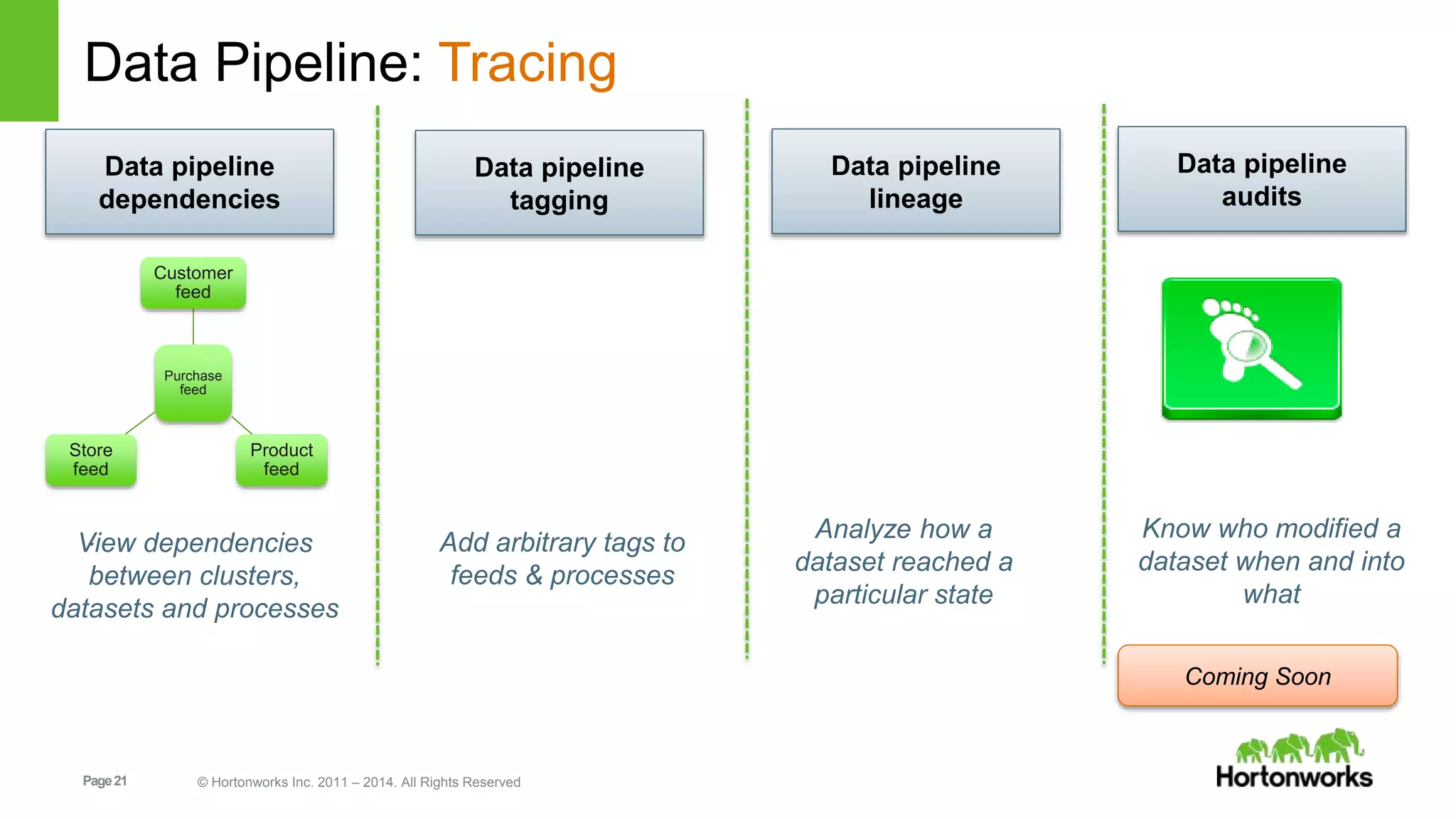 Data Pipeline: Tracing

Data pipeline dependencies

Customer feed

Purchase feed

Store feed

Product feed

View dependencies between clusters, datasets and processes

Data pipeline tagging

Add arbitrary tags to feeds & processes

Data pipeline lineage

Analyze how a dataset reached a particular state

Data pipeline audits

Know who modified a dataset when and into what

Coming Soon

Page 21

© Hortonworks Inc. 2011 – 2014. All Rights Reserved

Hortonworks